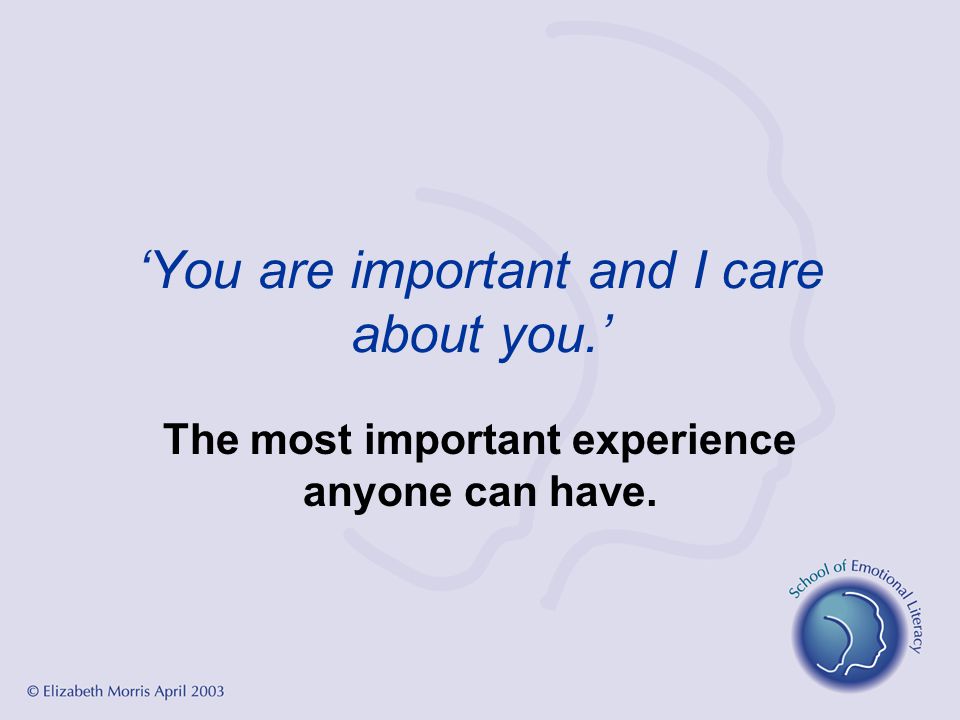 ‘You are important and I care about you.’

The most important experience anyone can have.

School of Emotional Literacy

© Elizabeth Morris April 2003